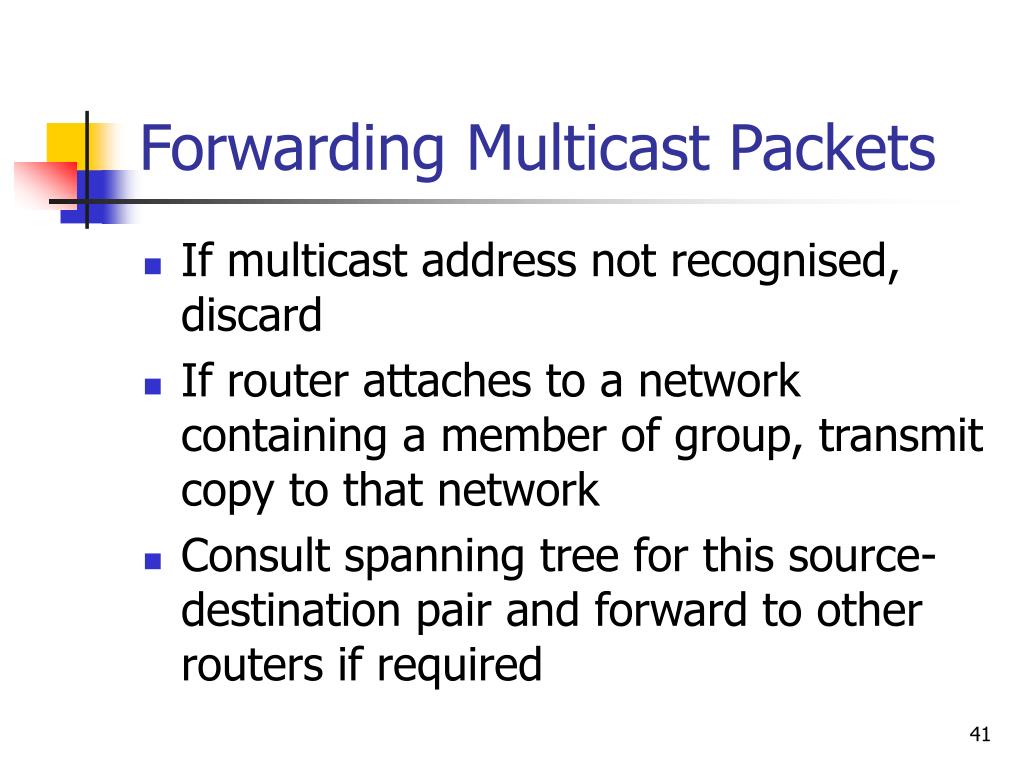 Forwarding Multicast Packets

- If multicast address not recognised, discard
- If router attaches to a network containing a member of group, transmit copy to that network
- Consult spanning tree for this source-destination pair and forward to other routers if required

41